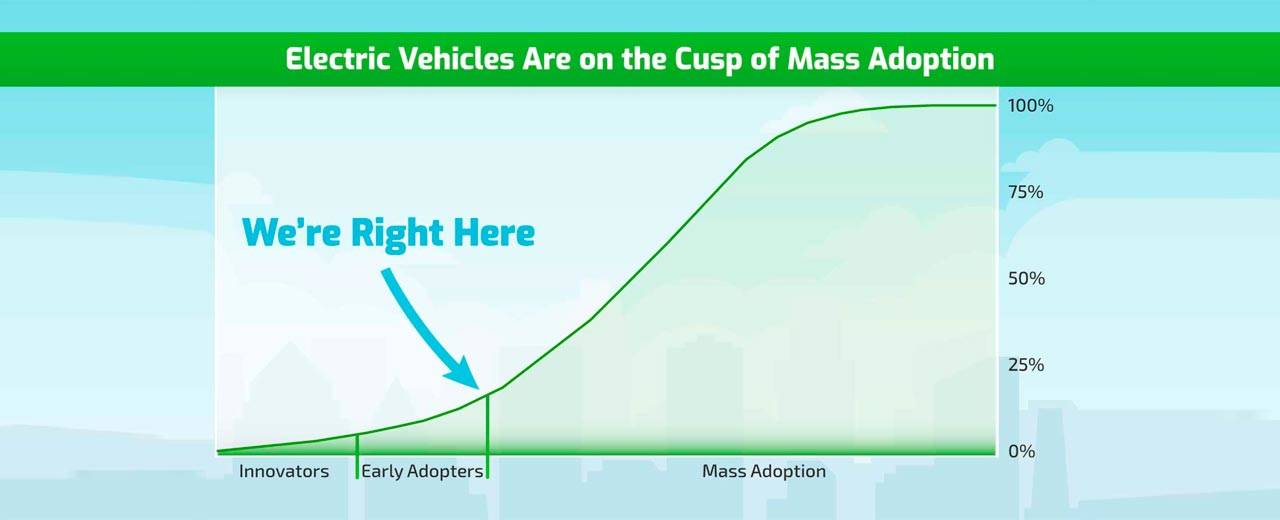 Electric Vehicles Are on the Cusp of Mass Adoption

We're Right Here

100%
75%
50%
25%
0%

Innovators
Early Adopters
Mass Adoption